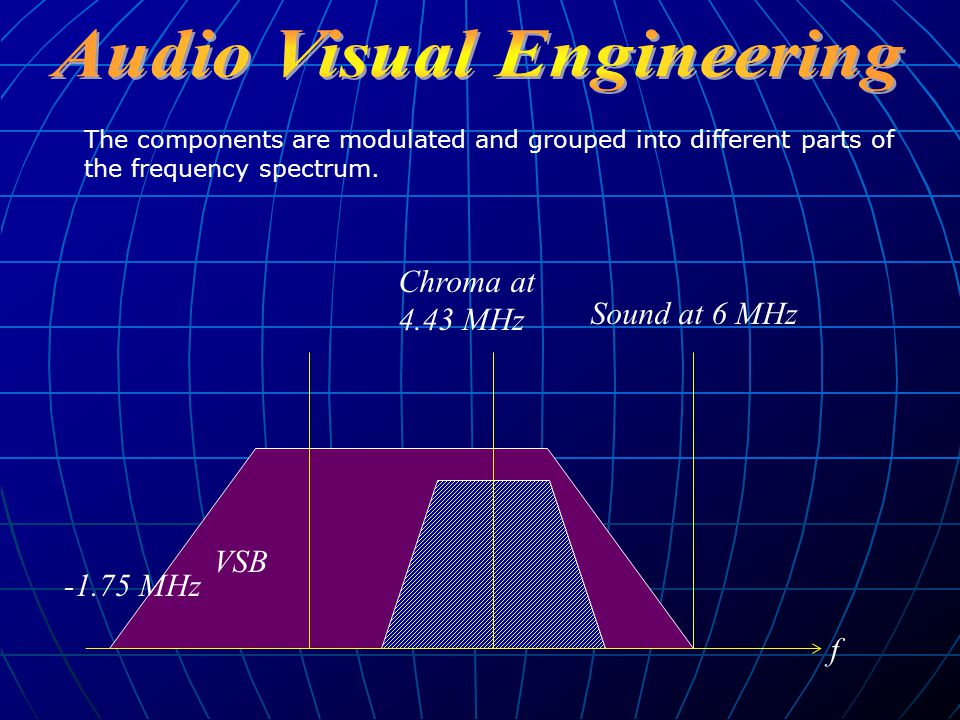 Audio Visual Engineering

The components are modulated and grouped into different parts of the frequency spectrum.

Chroma at 4.43 MHz

Sound at 6 MHz

VSB

-1.75 MHz

f